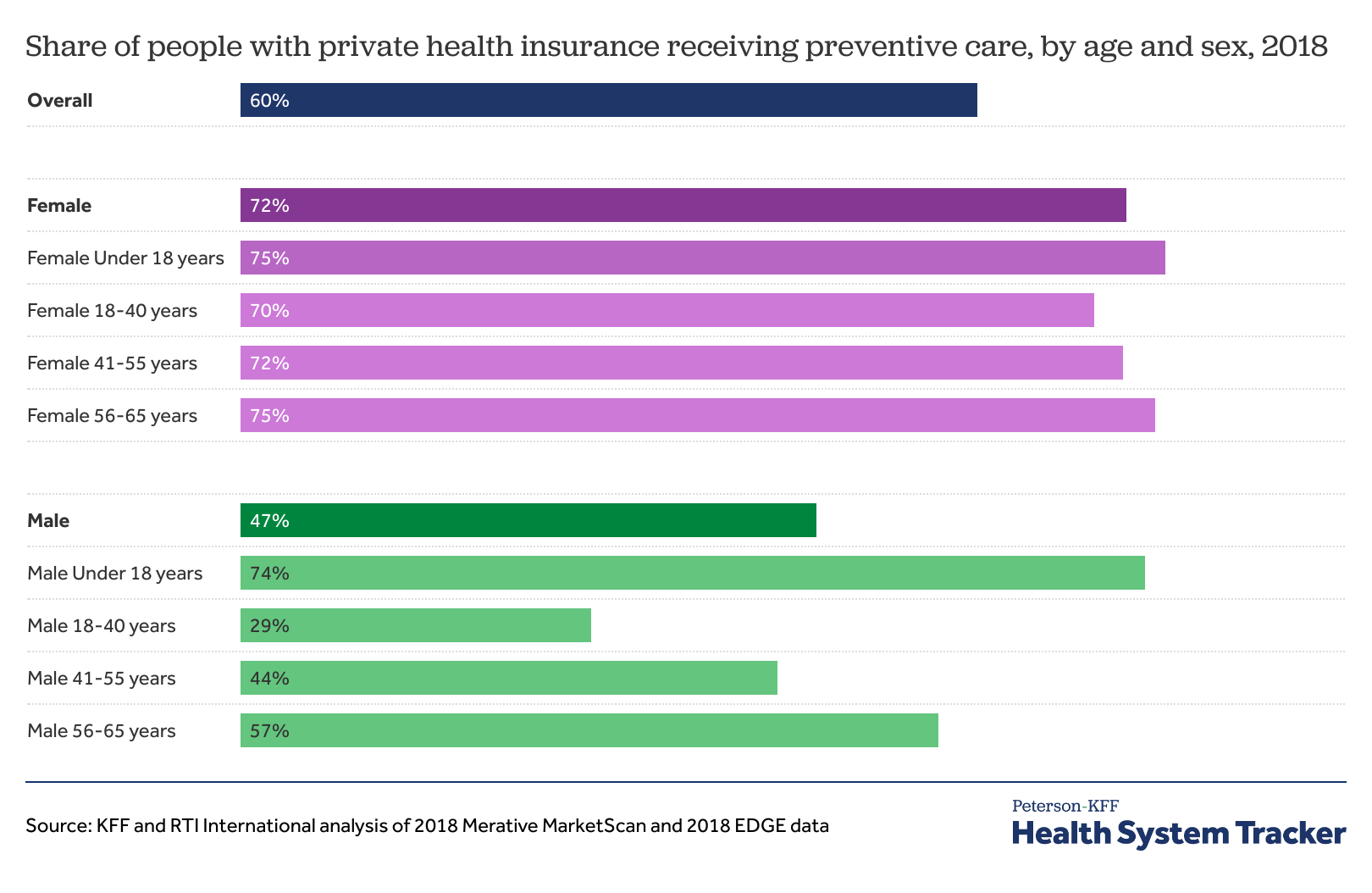 Share of people with private health insurance receiving preventive care, by age and sex, 2018

Overall 60%

Female 72%
Female Under 18 years 75%
Female 18-40 years 70%
Female 41-55 years 72%
Female 56-65 years 75%

Male 47%
Male Under 18 years 74%
Male 18-40 years 29%
Male 41-55 years 44%
Male 56-65 years 57%

Source: KFF and RTI International analysis of 2018 Merative MarketScan and 2018 EDGE data

Peterson-KFF
Health System Tracker